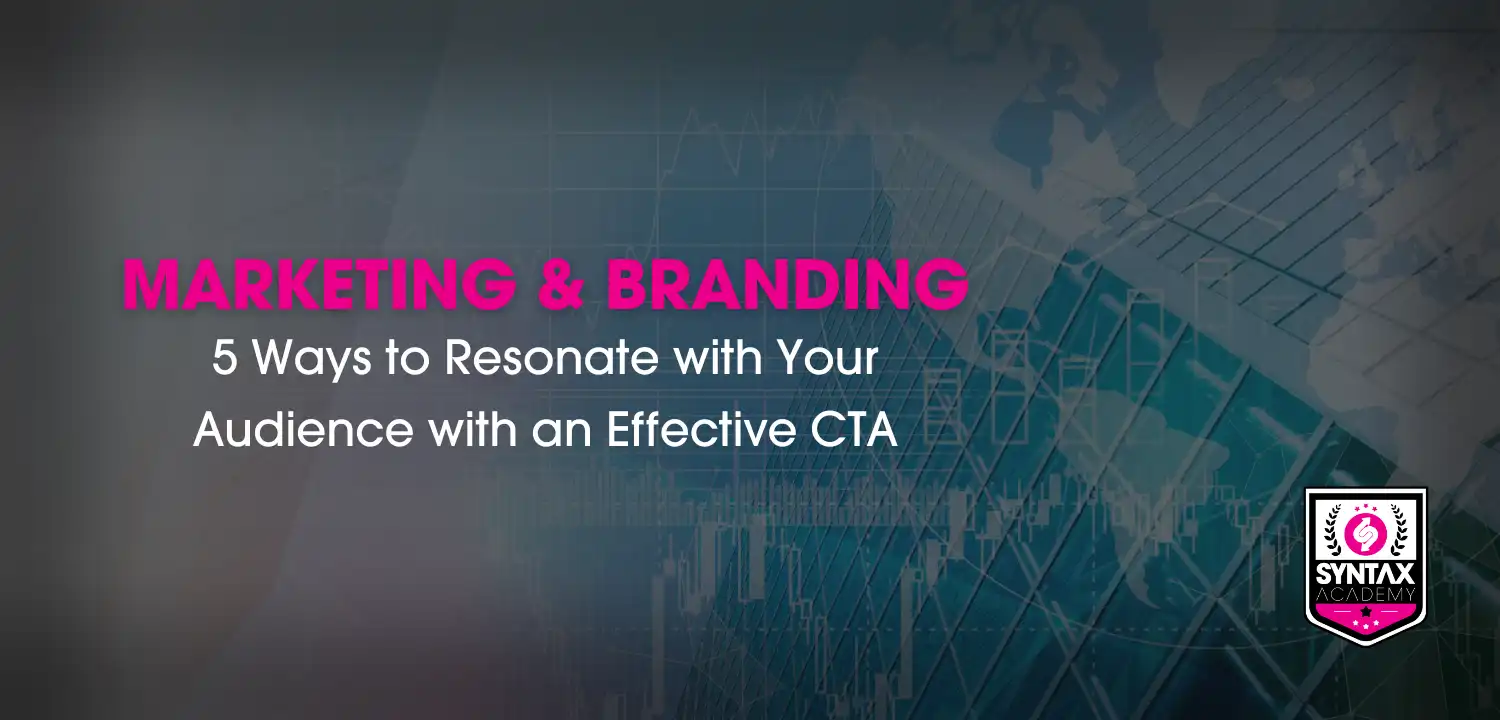 MARKETING & BRANDING

5 Ways to Resonate with Your Audience with an Effective CTA

SYNTAX
ACADEMY